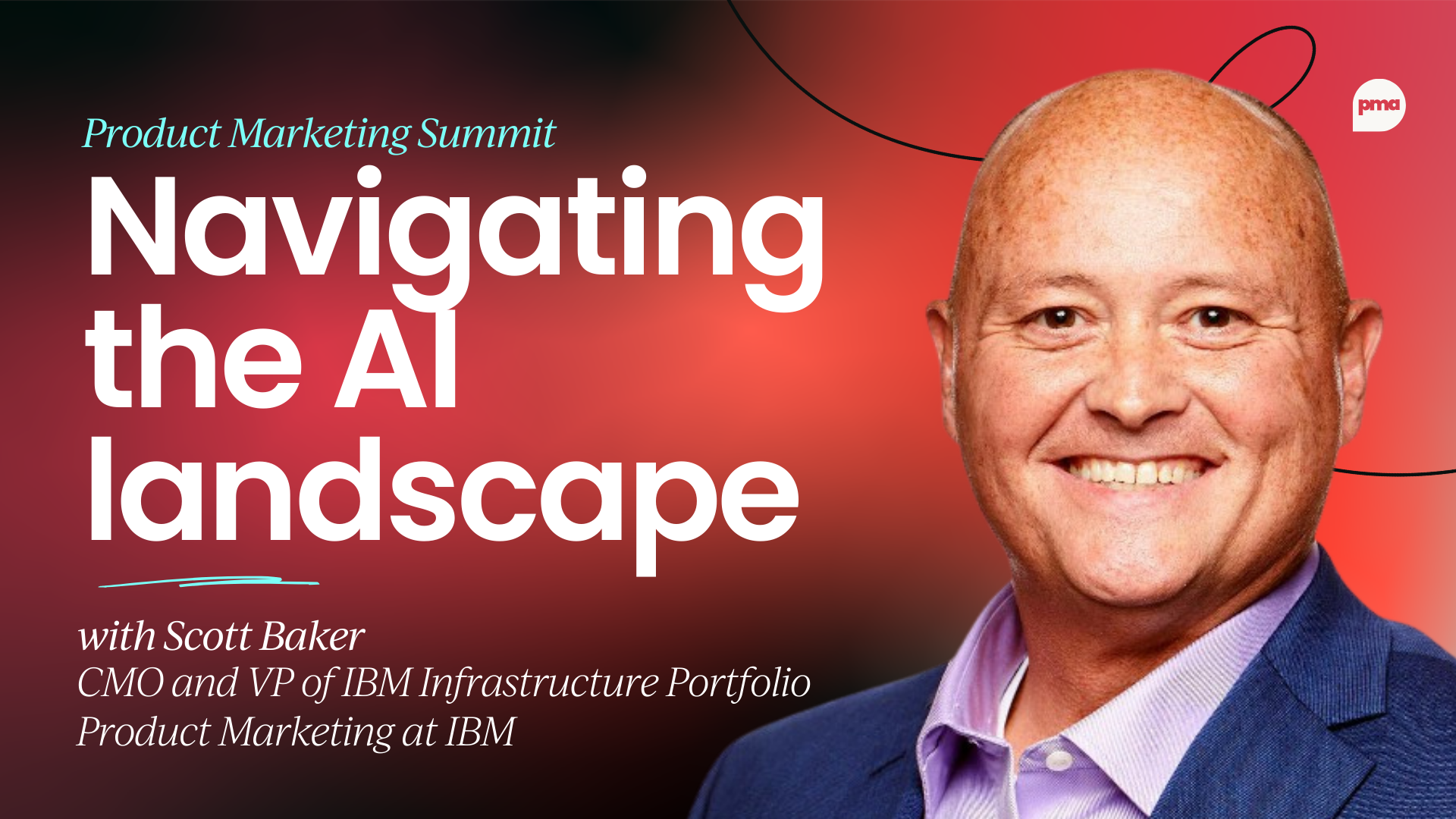 Product Marketing Summit

Navigating the AI landscape

with Scott Baker
CMO and VP of IBM Infrastructure Portfolio Product Marketing at IBM

pma